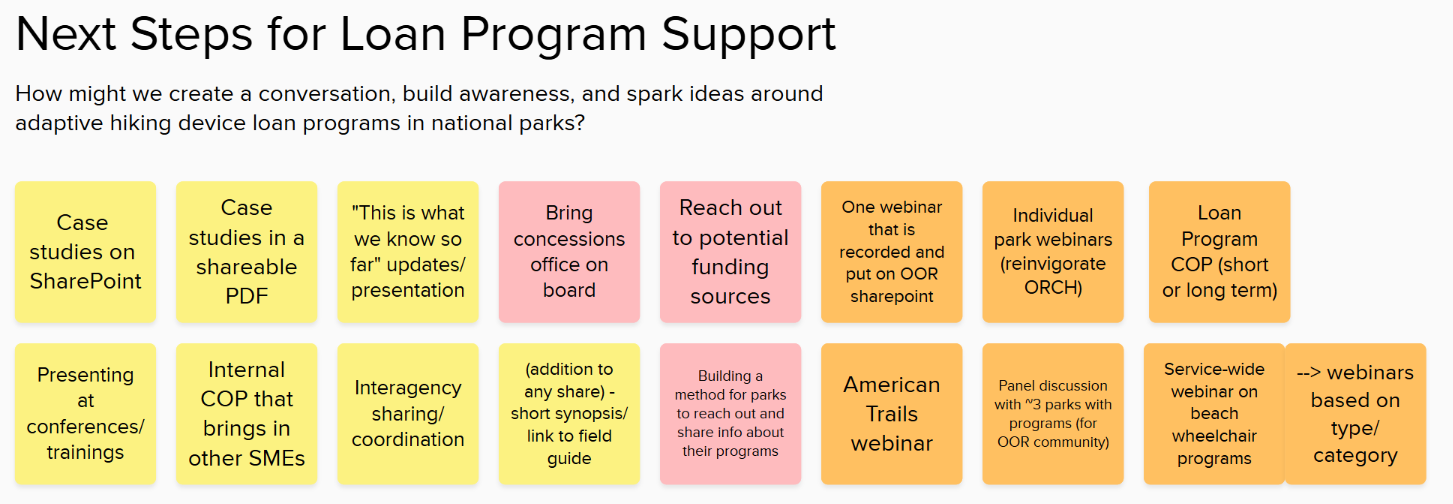 Next Steps for Loan Program Support

How might we create a conversation, build awareness, and spark ideas around adaptive hiking device loan programs in national parks?

Case studies on SharePoint

Case studies in a shareable PDF

"This is what we know so far" updates/ presentation

Bring concessions office on board

Reach out to potential funding sources

One webinar that is recorded and put on OOR sharepoint

Individual park webinars (reinvigorate ORCH)

Loan Program COP (short or long term)

Presenting at conferences/ trainings

Internal COP that brings in other SMEs

Interagency sharing/ coordination

(addition to any share) - short synopsis/ link to field guide

Building a method for parks to reach out and share info about their programs

American Trails webinar

Panel discussion with ~3 parks with programs (for OOR community)

Service-wide webinar on beach wheelchair programs

--> webinars based on type/ category